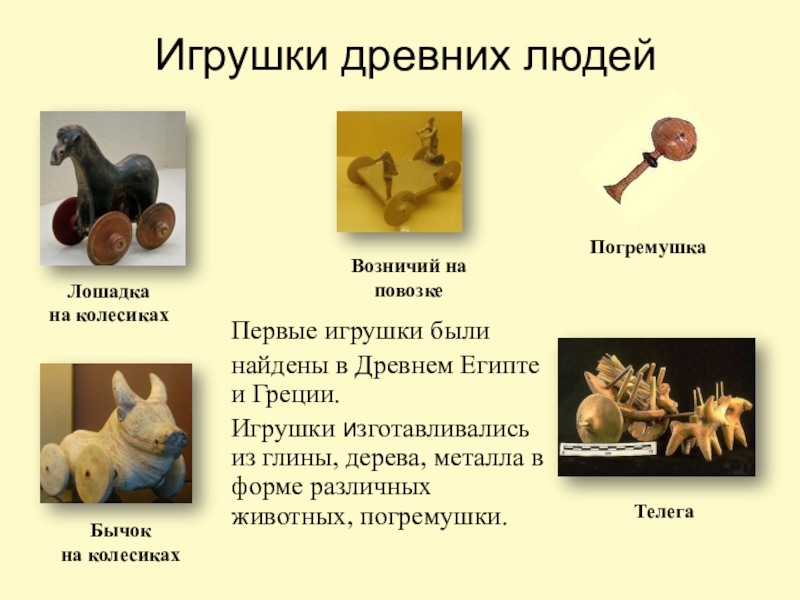 Игрушки древних людей

Лошадка
на колесиках

Возничий на
повозке

Погремушка

Первые игрушки были найдены в Древнем Египте и Греции.

Игрушки изготавливались из глины, дерева, металла в форме различных животных, погремушки.

Бычок
на колесиках

Телега